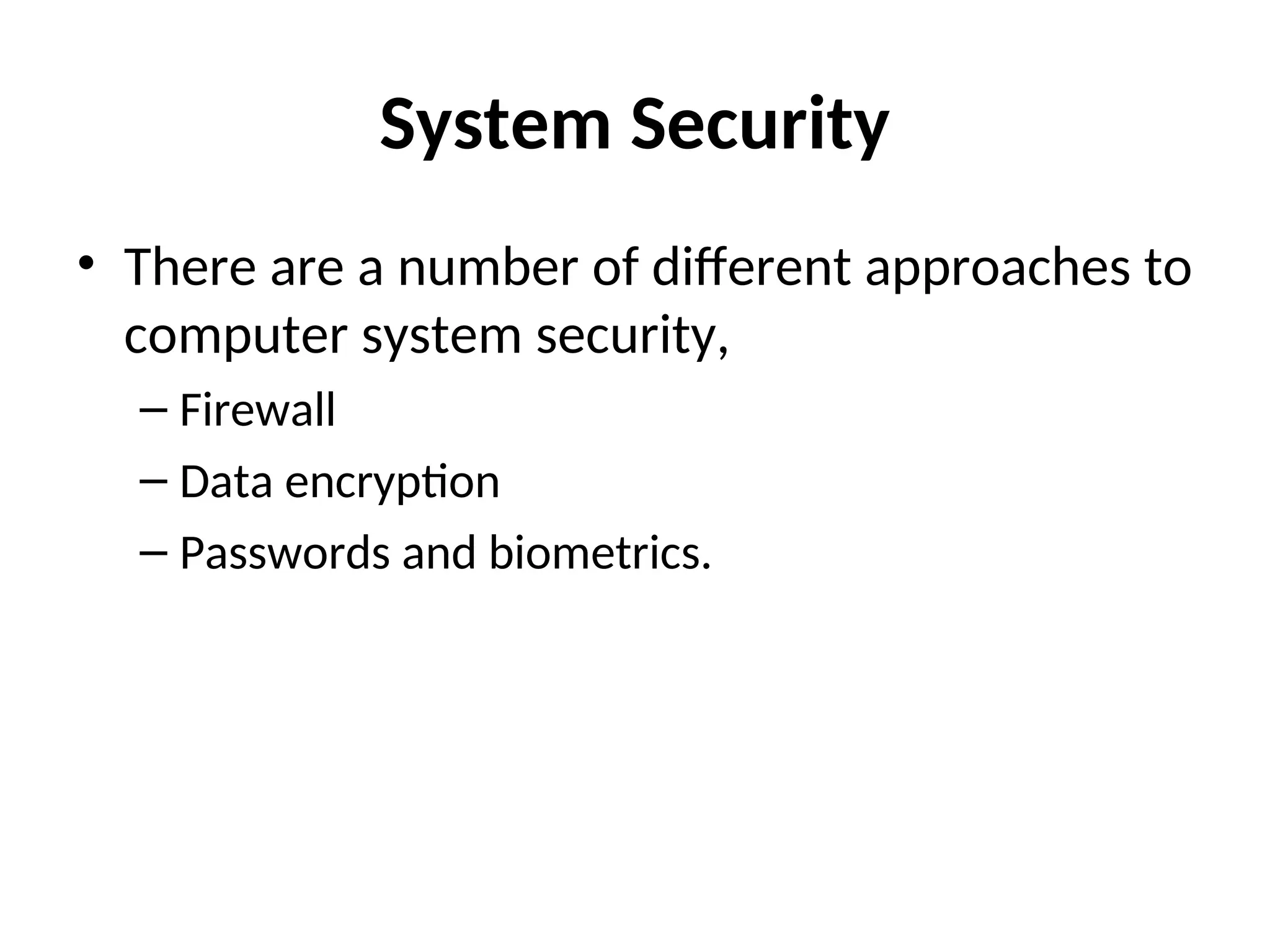 System Security

• There are a number of different approaches to computer system security,

– Firewall

– Data encryption

– Passwords and biometrics.